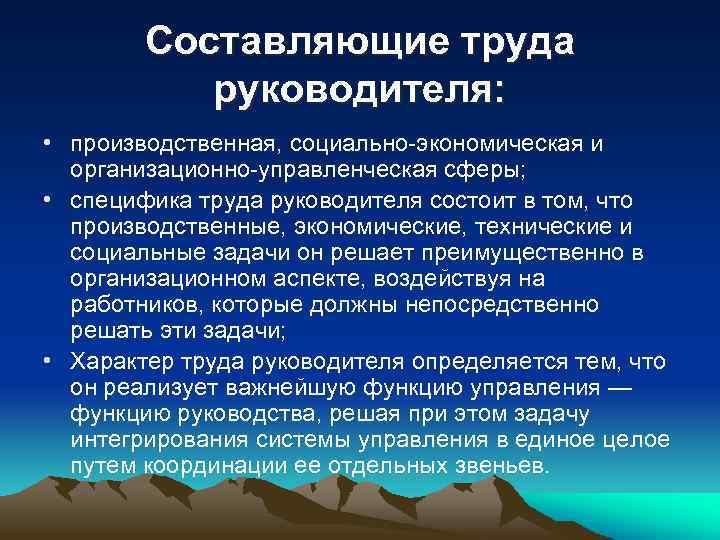 Составляющие труда руководителя:

• производственная, социально-экономическая и организационно-управленческая сферы;

• специфика труда руководителя состоит в том, что производственные, экономические, технические и социальные задачи он решает преимущественно в организационном аспекте, воздействуя на работников, которые должны непосредственно решать эти задачи;

• Характер труда руководителя определяется тем, что он реализует важнейшую функцию управления — функцию руководства, решая при этом задачу интегрирования системы управления в единое целое путем координации ее отдельных звеньев.